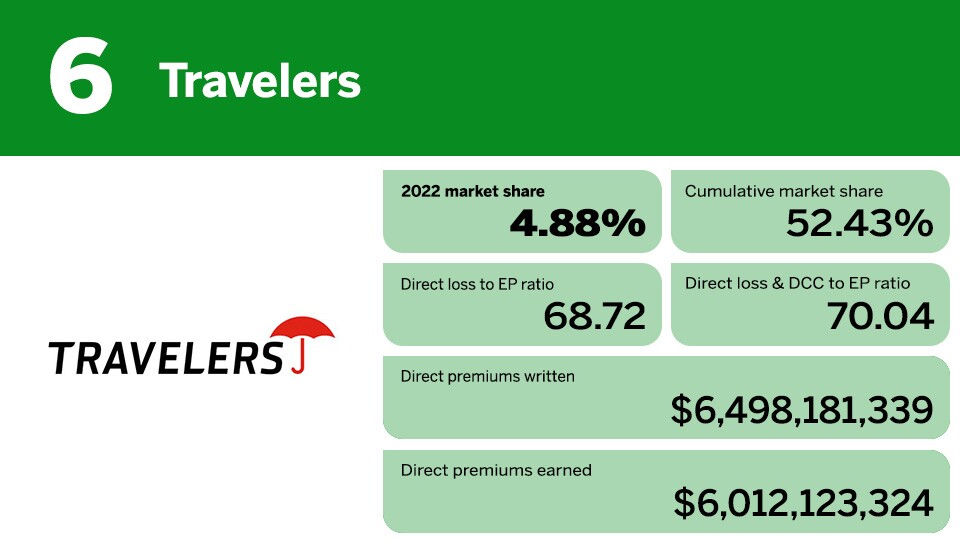 6 Travelers

TRAVELERS

2022 market share
4.88%

Cumulative market share
52.43%

Direct loss to EP ratio
68.72

Direct loss & DCC to EP ratio
70.04

Direct premiums written
$6,498,181,339

Direct premiums earned
$6,012,123,324